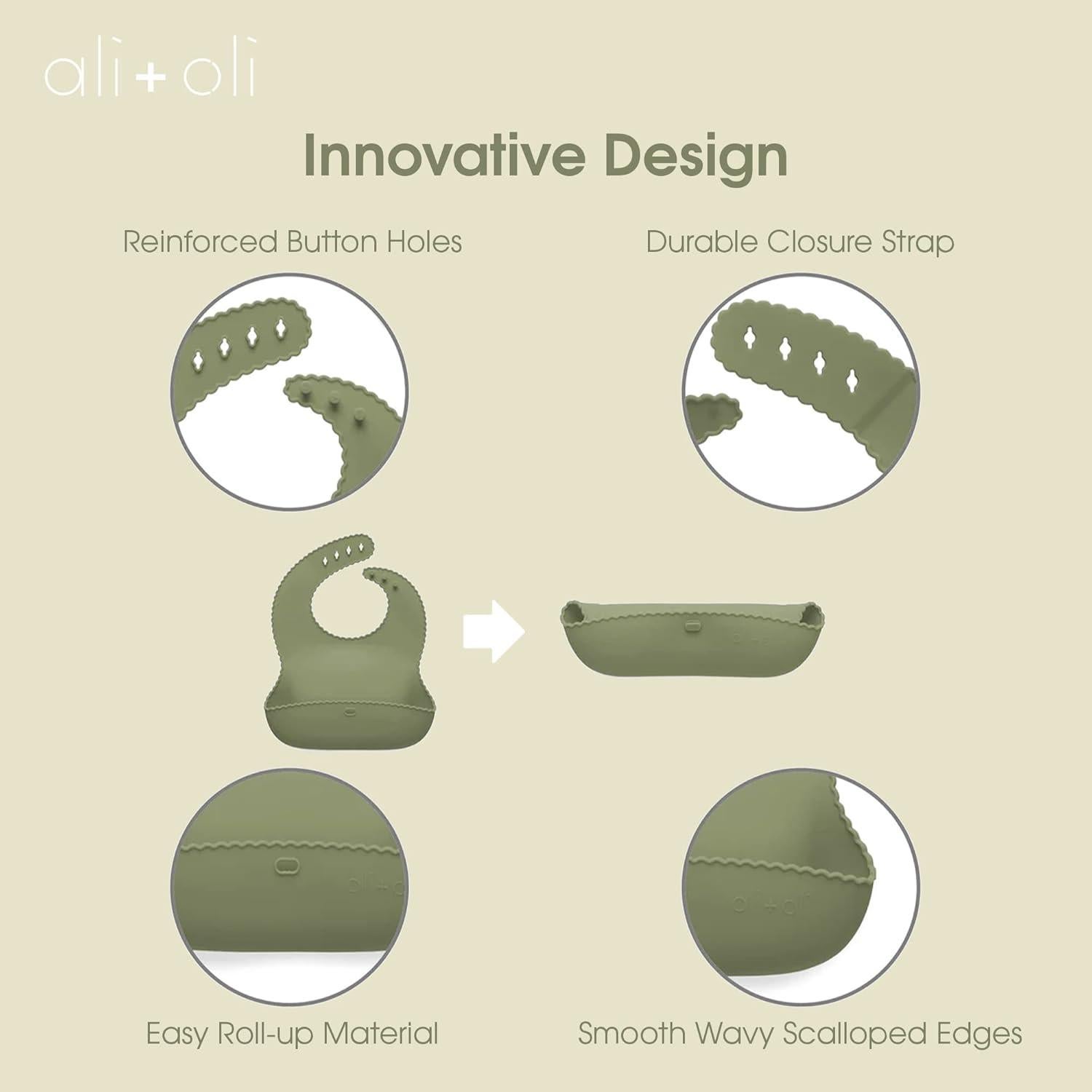 ali+oli

Innovative Design

Reinforced Button Holes

Durable Closure Strap

ali+oli

ali+oli

Easy Roll-up Material

Smooth Wavy Scalloped Edges